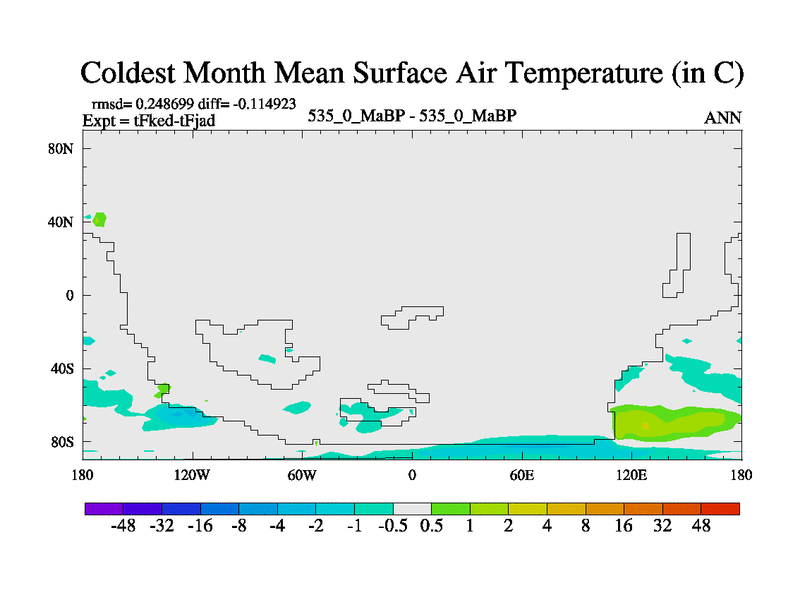 Coldest Month Mean Surface Air Temperature (in C)

rmsd= 0.248699 diff= -0.114923
Expt = tFked-tFjad

535_0_MaBP - 535_0_MaBP

ANN

80N
40N
0
40S
80S

180 120W 60W 0 60E 120E 180

-48 -32 -16 -8 -4 -2 -1 -0.5 0.5 1 2 4 8 16 32 48